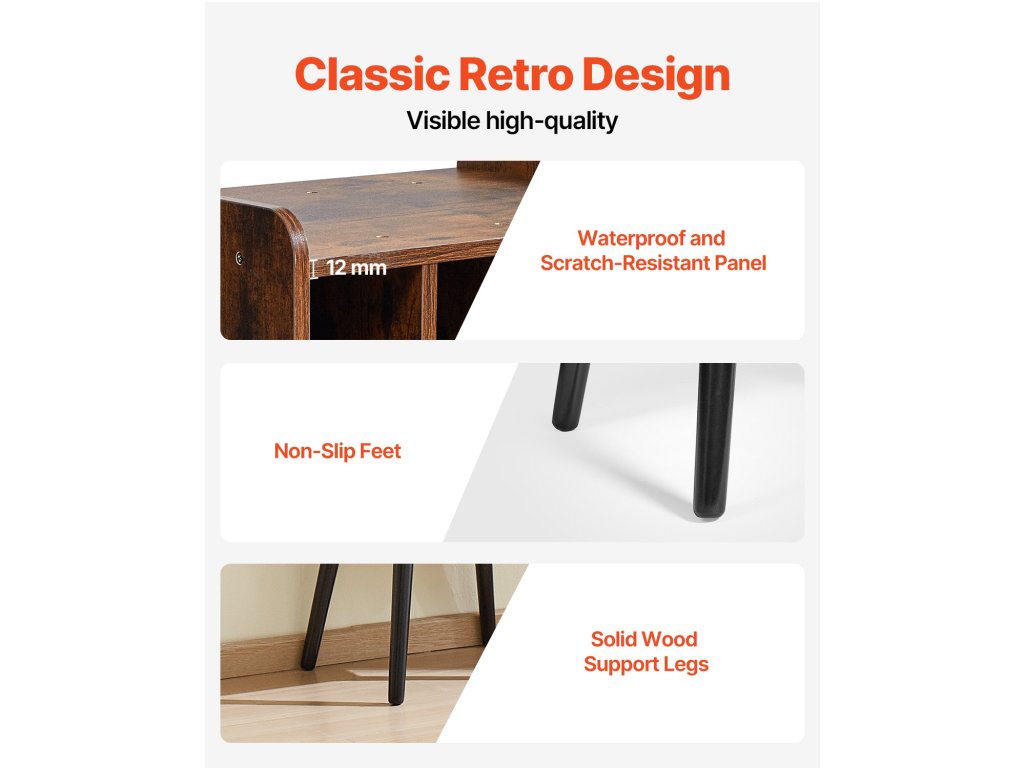 Classic Retro Design
Visible high-quality

12 mm

Waterproof and Scratch-Resistant Panel

Non-Slip Feet

Solid Wood Support Legs